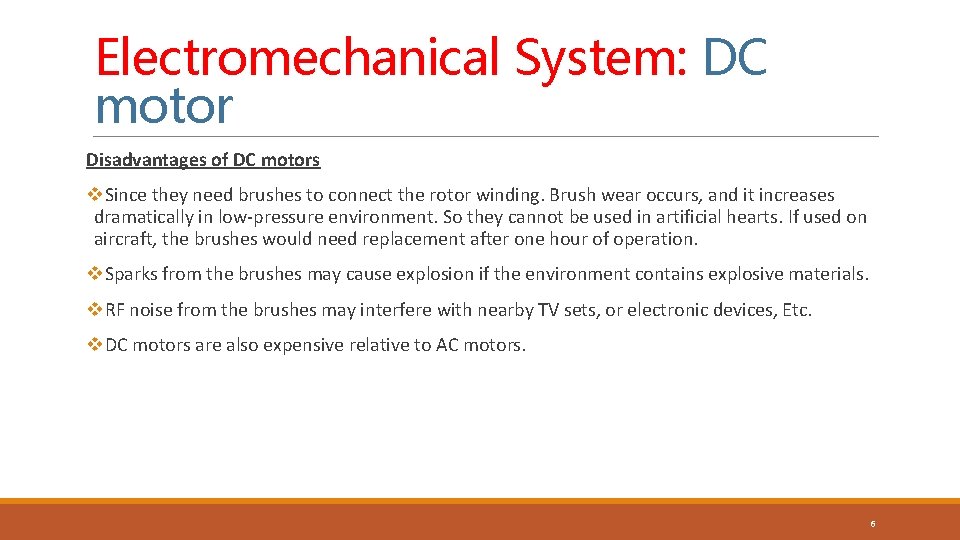 Electromechanical System: DC motor

Disadvantages of DC motors

❖Since they need brushes to connect the rotor winding. Brush wear occurs, and it increases dramatically in low-pressure environment. So they cannot be used in artificial hearts. If used on aircraft, the brushes would need replacement after one hour of operation.

❖Sparks from the brushes may cause explosion if the environment contains explosive materials.

❖RF noise from the brushes may interfere with nearby TV sets, or electronic devices, Etc.

❖DC motors are also expensive relative to AC motors.

6